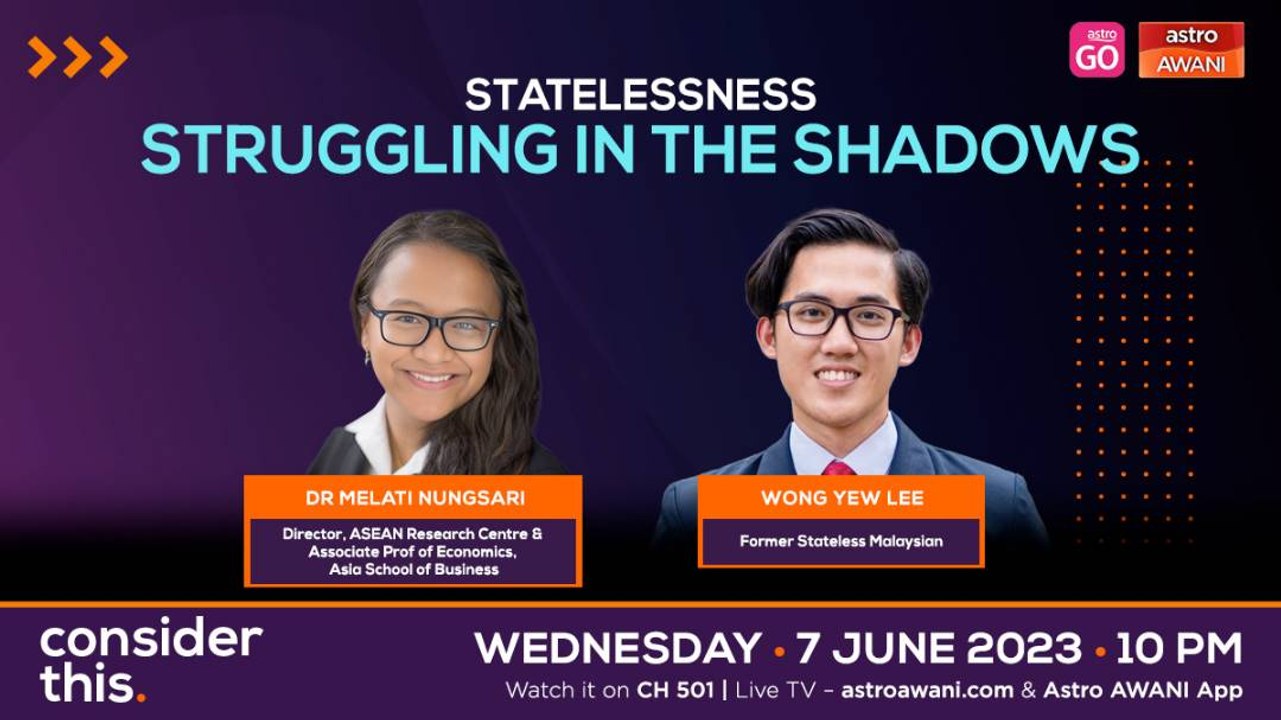 astro
GO

astro
AWANI

STATELESSNESS
STRUGGLING IN THE SHADOWS

DR MELATI NUNGSARI

Director, ASEAN Research Centre & Associate Prof of Economics, Asia School of Business

WONG YEW LEE

Former Stateless Malaysian

consider this.

WEDNESDAY • 7 JUNE 2023 • 10 PM
Watch it on CH 501 | Live TV - astroawani.com & Astro AWANI App